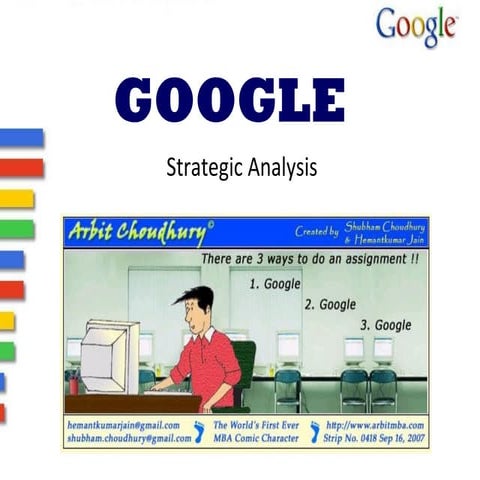 Google

GOOGLE

Strategic Analysis

Arbit Choudhury©

Created by Shubham Choudhury & Hemantkumar Jain

There are 3 ways to do an assignment !!

1. Google

2. Google

3. Google

hemantkumarjain@gmail.com
shubham.choudhury@gmail.com

The World's First Ever MBA Comic Character

http://www.arbitmba.com
Strip No. 0418 Sep 16, 2007